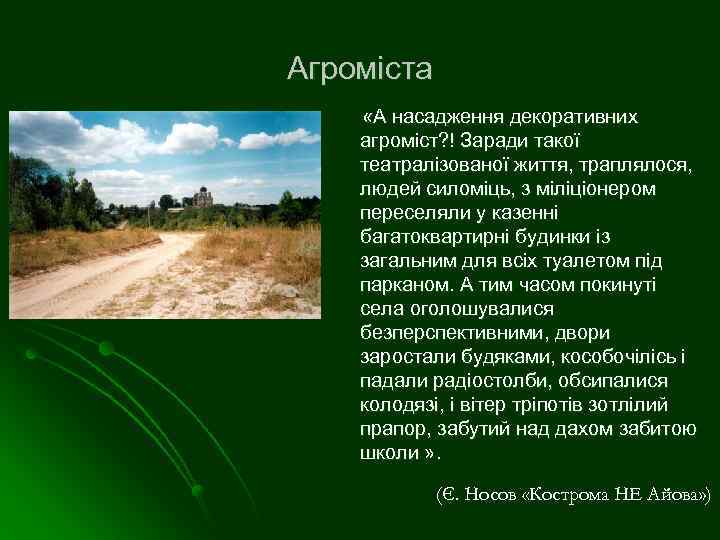 Агроміста

«А насадження декоративних агроміст?! Заради такої театралізованої життя, траплялося, людей силоміць, з міліціонером переселяли у казенні багатоквартирні будинки із загальним для всіх туалетом під парканом. А тим часом покинуті села оголошувалися безперспективними, двори заростали будяками, кособочілісь і падали радіостолби, обсипалися колодязі, і вітер тріпотів зотлілий прапор, забутий над дахом забитою школи ».

(Є. Носов «Кострома НЕ Айова»)